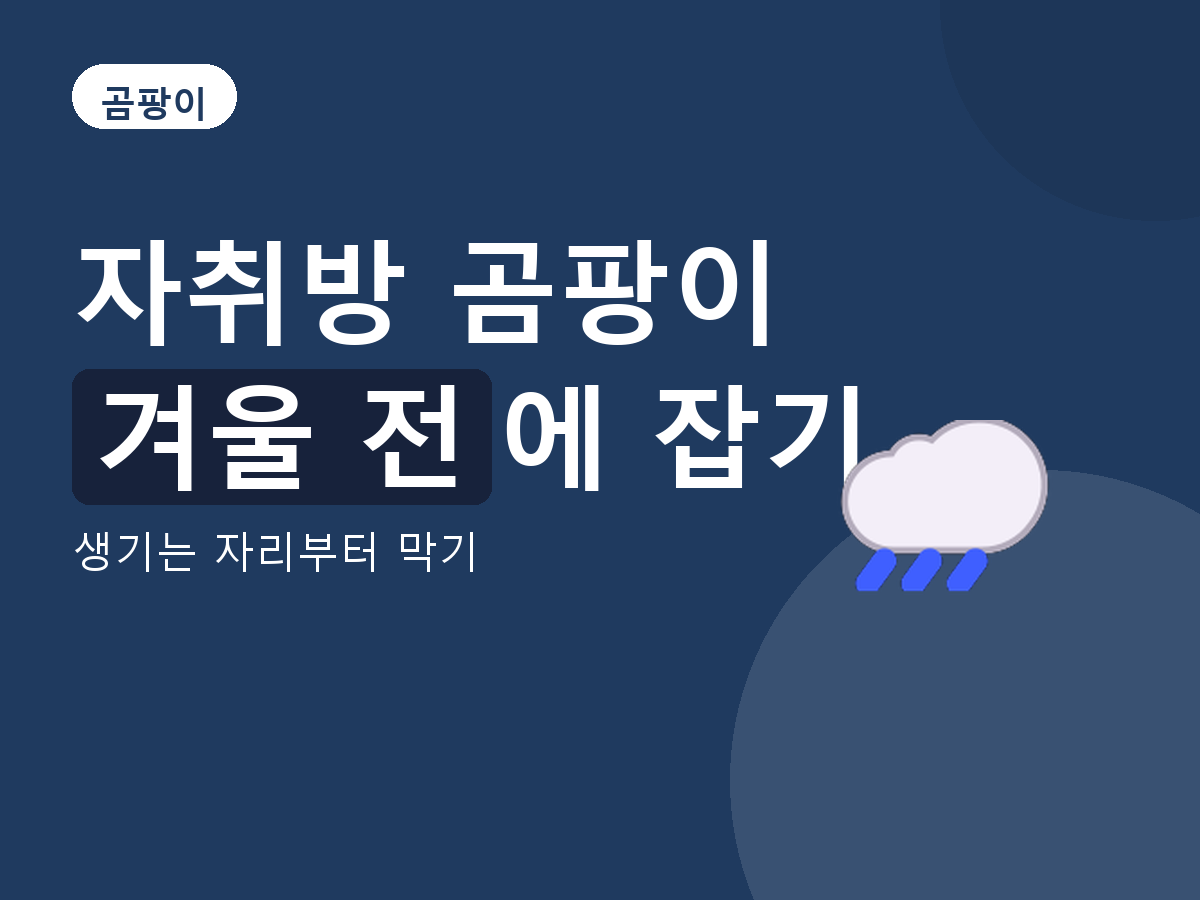 곰팡이

자취방 곰팡이
겨울 전에 잡기

생기는 자리부터 막기